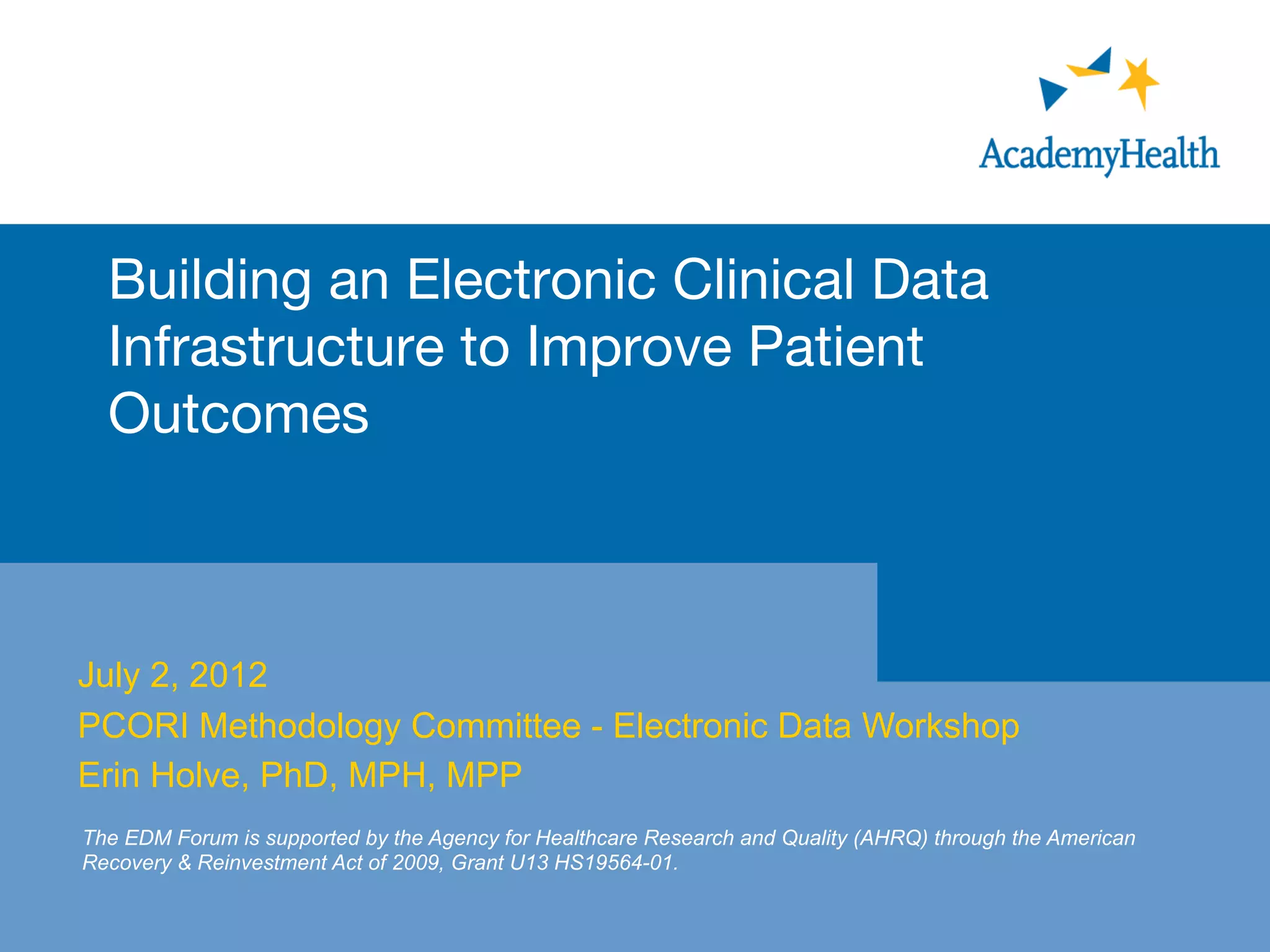 AcademyHealth

Building an Electronic Clinical Data Infrastructure to Improve Patient Outcomes

July 2, 2012

PCORI Methodology Committee - Electronic Data Workshop

Erin Holve, PhD, MPH, MPP

The EDM Forum is supported by the Agency for Healthcare Research and Quality (AHRQ) through the American Recovery & Reinvestment Act of 2009, Grant U13 HS19564-01.